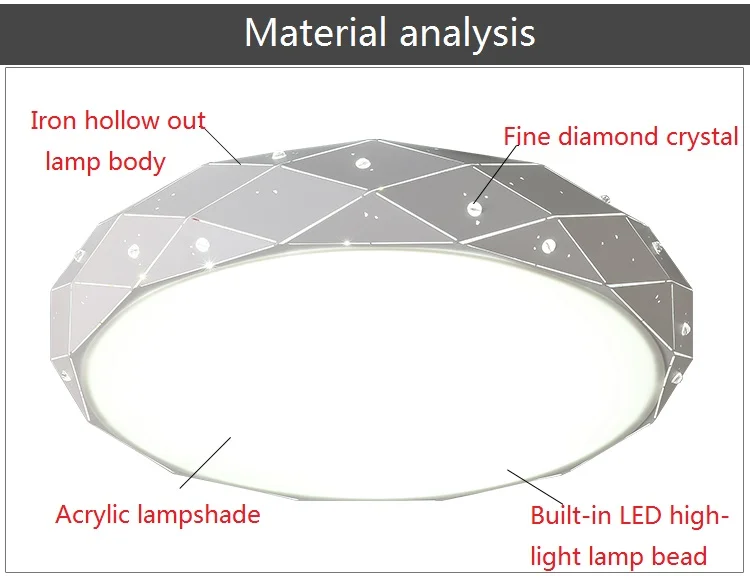 Material analysis

Iron hollow out lamp body

Fine diamond crystal

Acrylic lampshade

Built-in LED high-light lamp bead